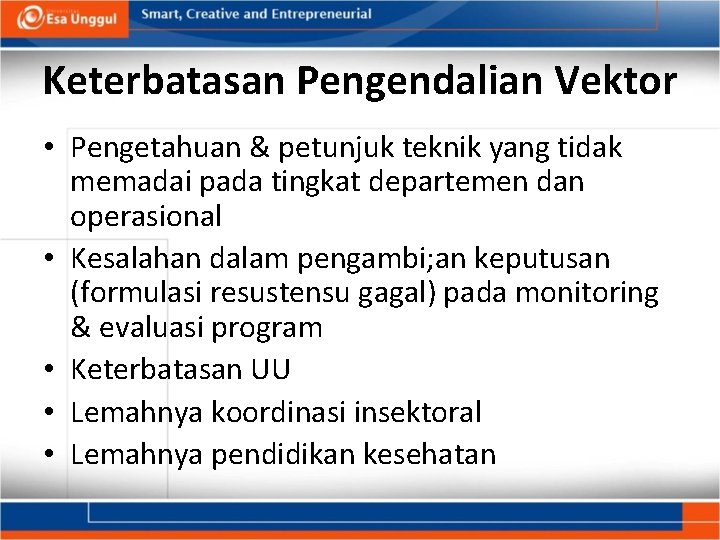 Esa Unggul

Smart, Creative and Entrepreneurial

Keterbatasan Pengendalian Vektor

• Pengetahuan & petunjuk teknik yang tidak memadai pada tingkat departemen dan operasional
• Kesalahan dalam pengambi;an keputusan (formulasi resustensu gagal) pada monitoring & evaluasi program
• Keterbatasan UU
• Lemahnya koordinasi insektoral
• Lemahnya pendidikan kesehatan